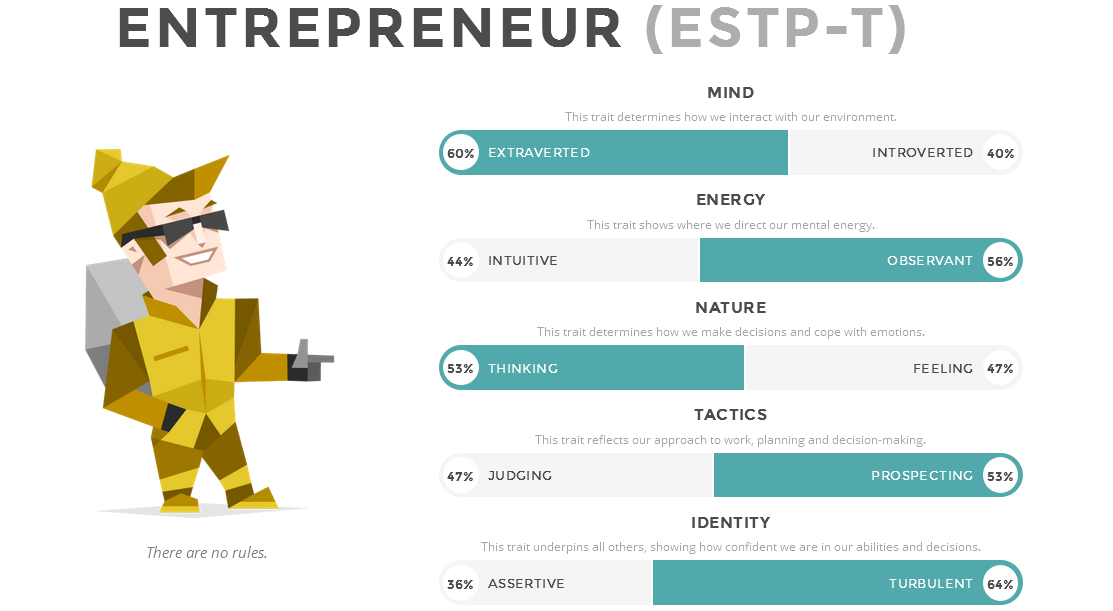 ENTREPRENEUR (ESTP-T)

There are no rules.

MIND
This trait determines how we interact with our environment.
60% EXTRAVERTED INTROVERTED 40%

ENERGY
This trait shows where we direct our mental energy.
44% INTUITIVE OBSERVANT 56%

NATURE
This trait determines how we make decisions and cope with emotions.
53% THINKING FEELING 47%

TACTICS
This trait reflects our approach to work, planning and decision-making.
47% JUDGING PROSPECTING 53%

IDENTITY
This trait underpins all others, showing how confident we are in our abilities and decisions.
36% ASSERTIVE TURBULENT 64%